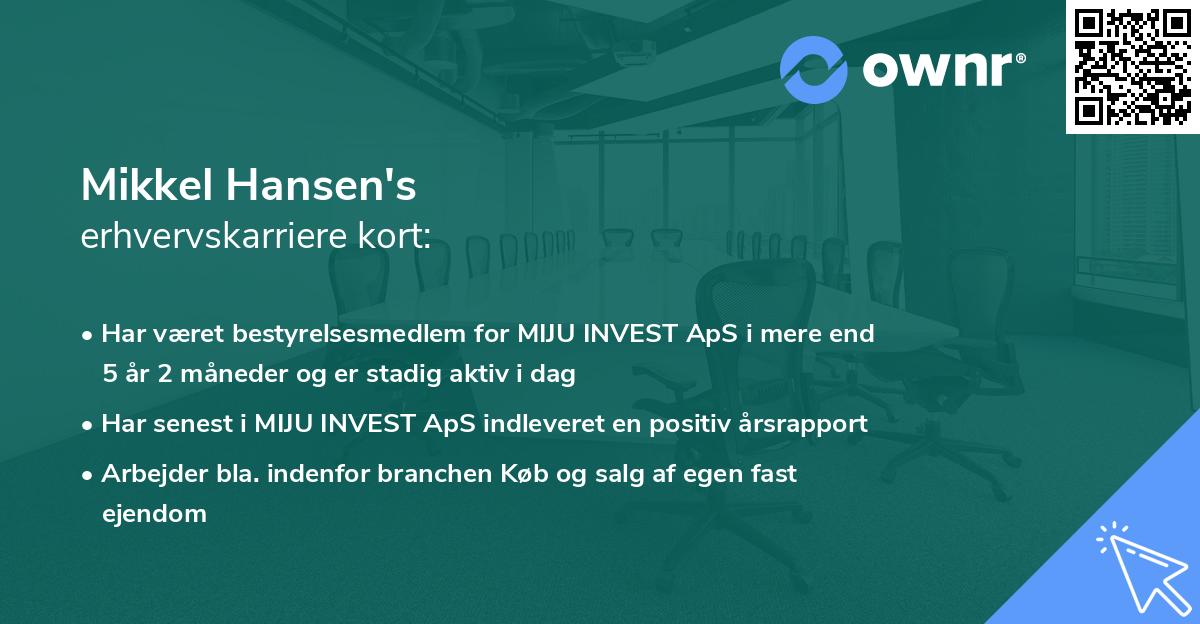 ownr®

Mikkel Hansen's
erhvervskarriere kort:

• Har været bestyrelsesmedlem for MIJU INVEST ApS i mere end 5 år 2 måneder og er stadig aktiv i dag

• Har senest i MIJU INVEST ApS indleveret en positiv årsrapport

• Arbejder bla. indenfor branchen Køb og salg af egen fast ejendom